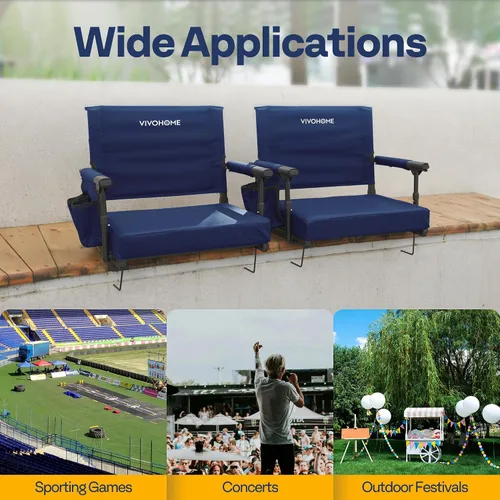 Wide Applications

VIVOHOME

VIVOHOME

Sporting Games

Concerts

Outdoor Festivals